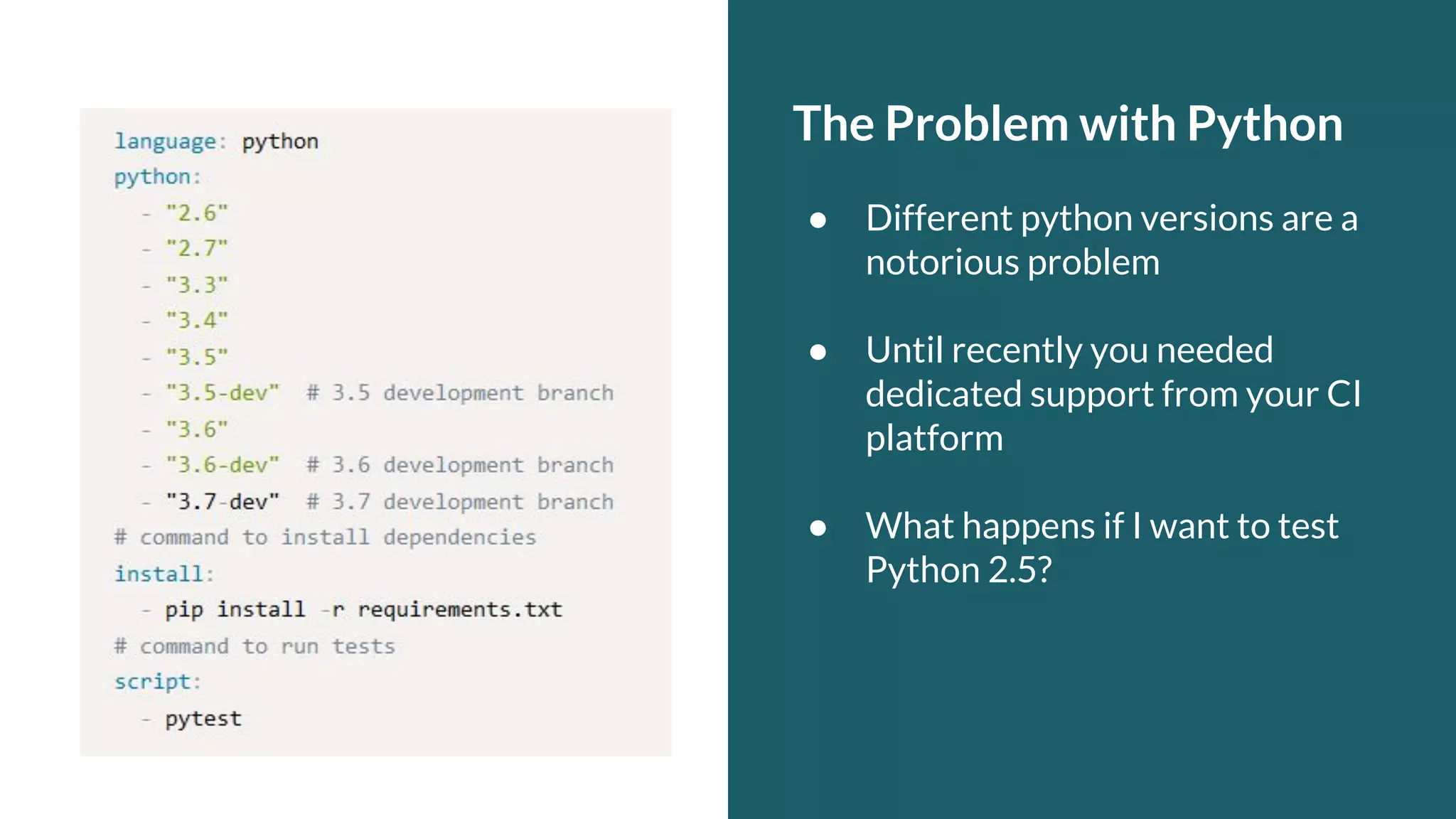 language: python
python:
  - "2.6"
  - "2.7"
  - "3.3"
  - "3.4"
  - "3.5"
  - "3.5-dev"  # 3.5 development branch
  - "3.6"
  - "3.6-dev"  # 3.6 development branch
  - "3.7-dev"  # 3.7 development branch
# command to install dependencies
install:
  - pip install -r requirements.txt
# command to run tests
script:
  - pytest

The Problem with Python

● Different python versions are a notorious problem

● Until recently you needed dedicated support from your CI platform

● What happens if I want to test Python 2.5?